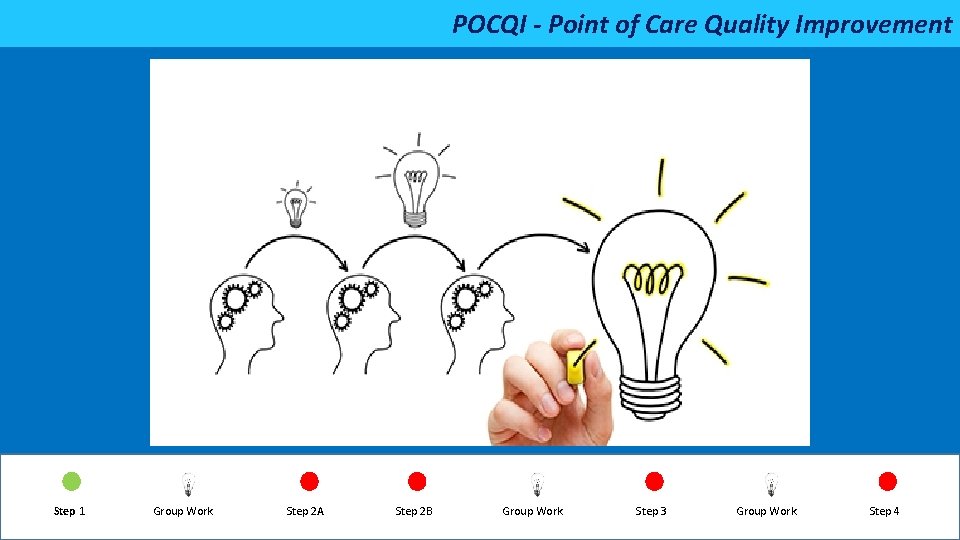 POCQI - Point of Care Quality Improvement

Step 1 Group Work Step 2A Step 2B Group Work Step 3 Group Work Step 4